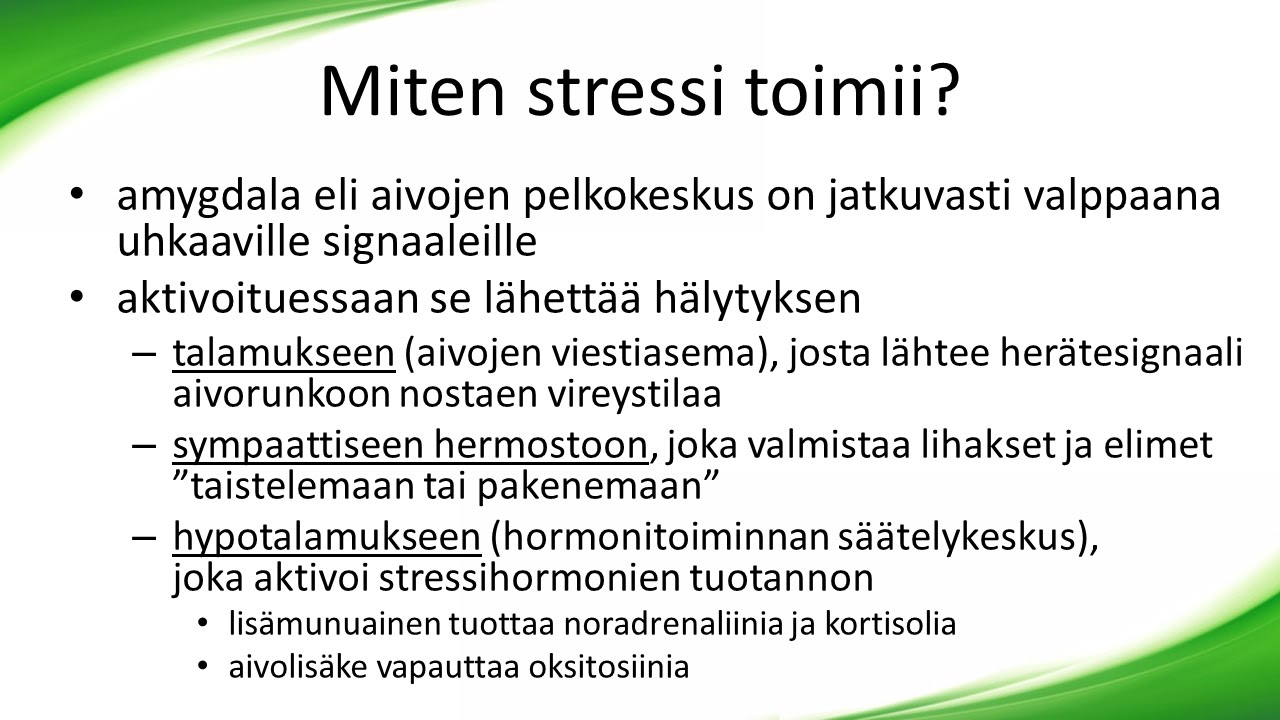 Miten stressi toimii?

• amygdala eli aivojen pelkokeskus on jatkuvasti valppaana uhkaaville signaaleille
• aktivoituessaan se lähettää hälytyksen
– talamukseen (aivojen viestiasema), josta lähtee herätesignaali aivorunkoon nostaen vireystilaa
– sympaattiseen hermostoon, joka valmistaa lihakset ja elimet ”taistelemaan tai pakenemaan”
– hypotalamukseen (hormonitoiminnan säätelykeskus), joka aktivoi stressihormonien tuotannon
• lisämunuainen tuottaa noradrenaliinia ja kortisolia
• aivolisäke vapauttaa oksitosiinia